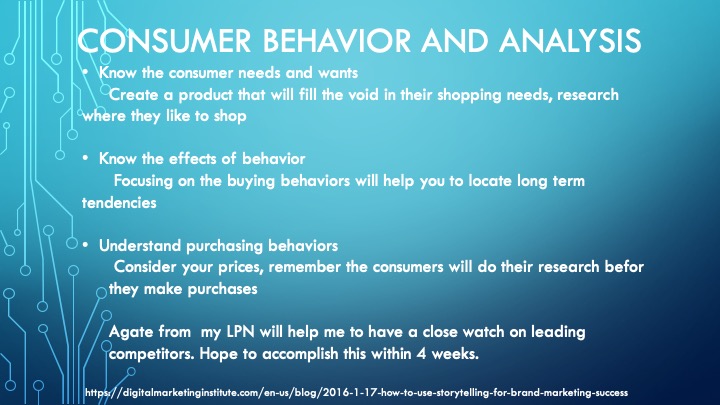 CONSUMER BEHAVIOR AND ANALYSIS

• Know the consumer needs and wants
Create a product that will fill the void in their shopping needs, research where they like to shop

• Know the effects of behavior
Focusing on the buying behaviors will help you to locate long term tendencies

• Understand purchasing behaviors
Consider your prices, remember the consumers will do their research befor they make purchases

Agate from my LPN will help me to have a close watch on leading competitors. Hope to accomplish this within 4 weeks.

https://digitalmarketinginstitute.com/en-us/blog/2016-1-17-how-to-use-storytelling-for-brand-marketing-success